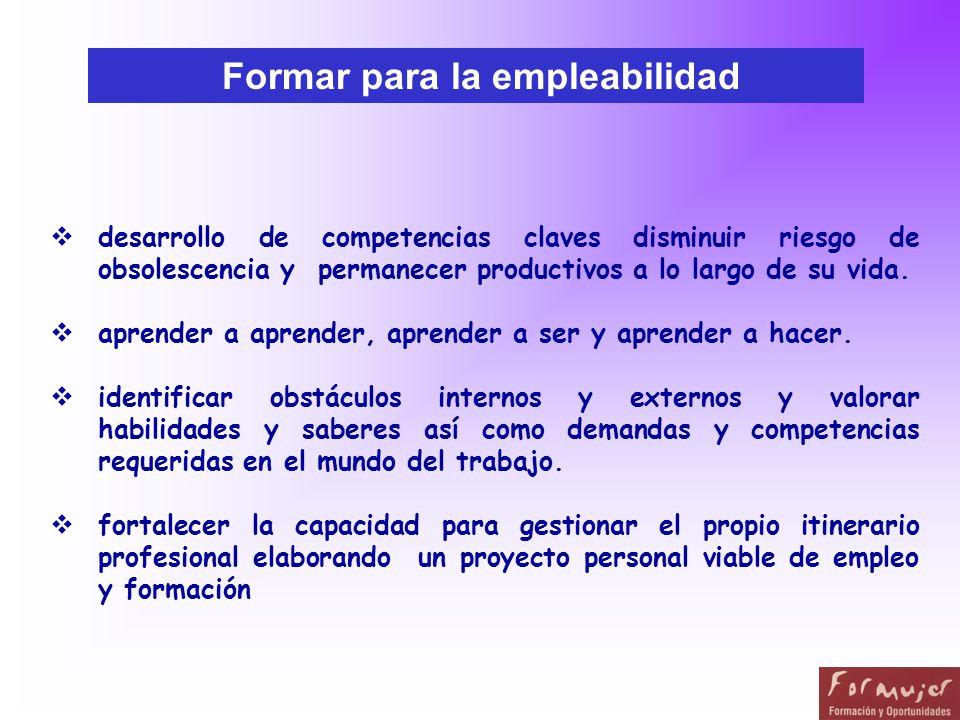 Formar para la empleabilidad

❖ desarrollo de competencias claves disminuir riesgo de obsolescencia y permanecer productivos a lo largo de su vida.

❖ aprender a aprender, aprender a ser y aprender a hacer.

❖ identificar obstáculos internos y externos y valorar habilidades y saberes así como demandas y competencias requeridas en el mundo del trabajo.

❖ fortalecer la capacidad para gestionar el propio itinerario profesional elaborando un proyecto personal viable de empleo y formación

Formujer
Formación y Oportunidades